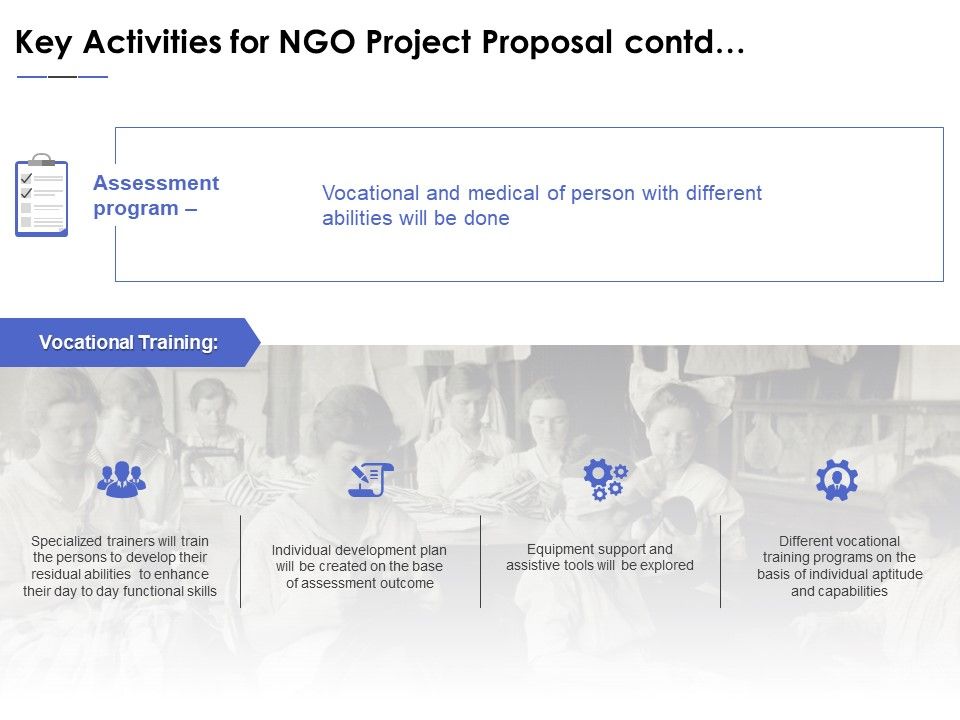 Key Activities for NGO Project Proposal contd…

Assessment program –

Vocational and medical of person with different abilities will be done

Vocational Training:

Specialized trainers will train the persons to develop their residual abilities to enhance their day to day functional skills

Individual development plan will be created on the base of assessment outcome

Equipment support and assistive tools will be explored

Different vocational training programs on the basis of individual aptitude and capabilities